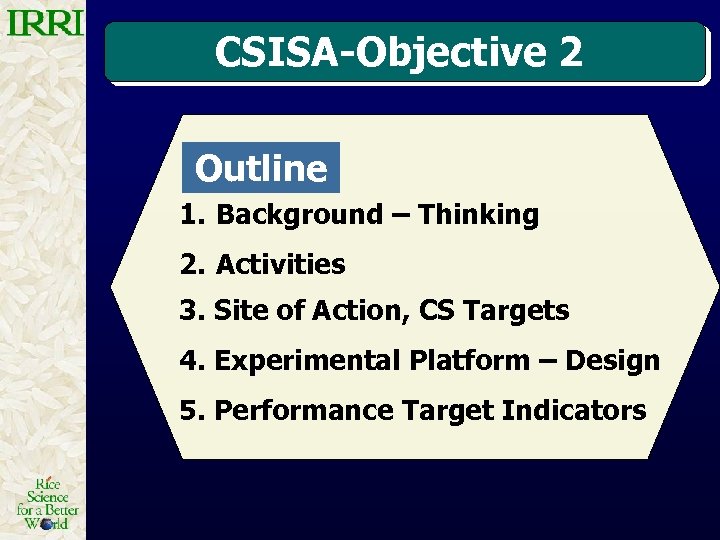 IRRI

CSISA-Objective 2

Outline

1. Background – Thinking

2. Activities

3. Site of Action, CS Targets

4. Experimental Platform – Design

5. Performance Target Indicators

Rice Science for a Better World